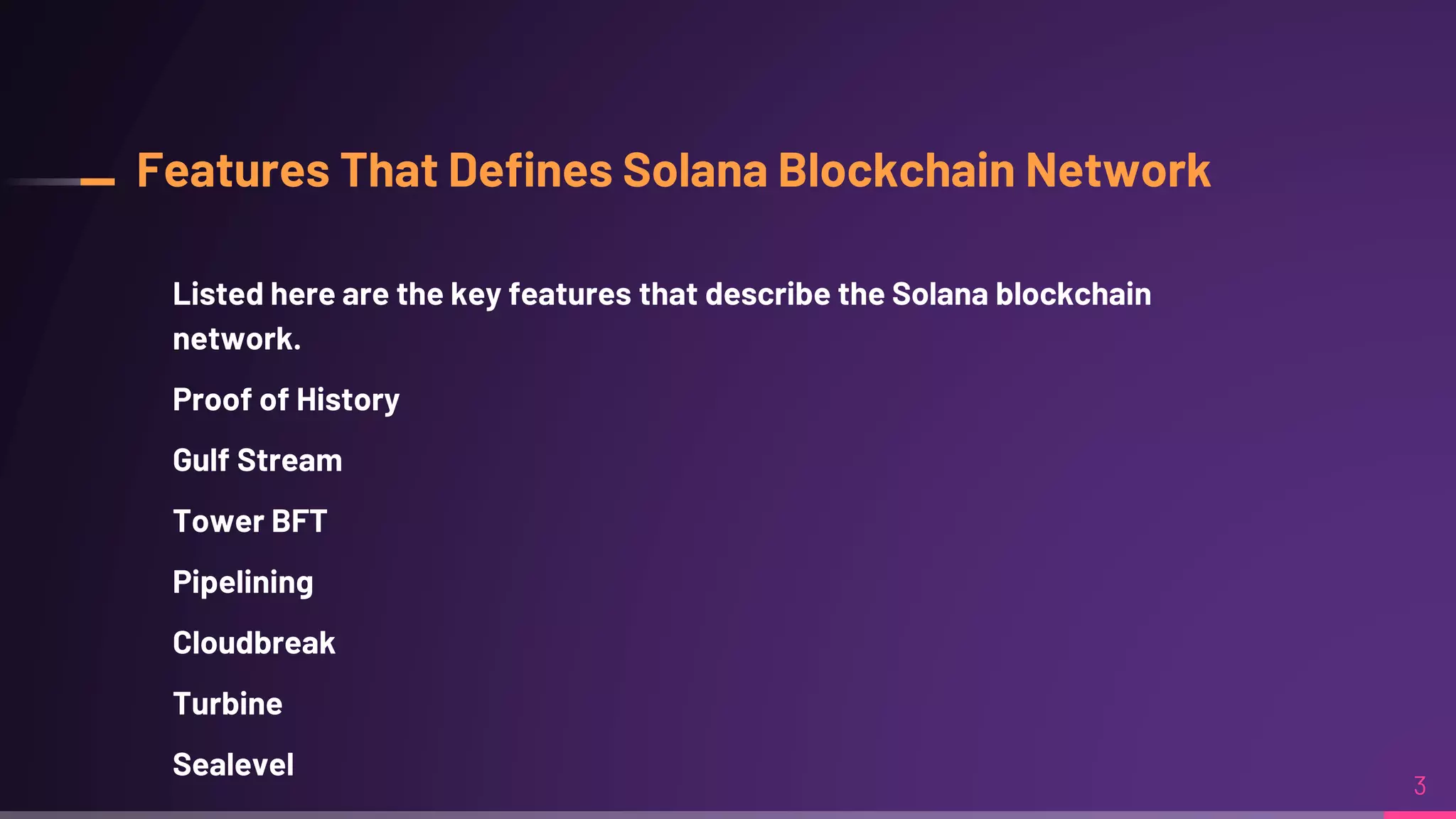 Features That Defines Solana Blockchain Network

Listed here are the key features that describe the Solana blockchain network.

Proof of History

Gulf Stream

Tower BFT

Pipelining

Cloudbreak

Turbine

Sealevel

3